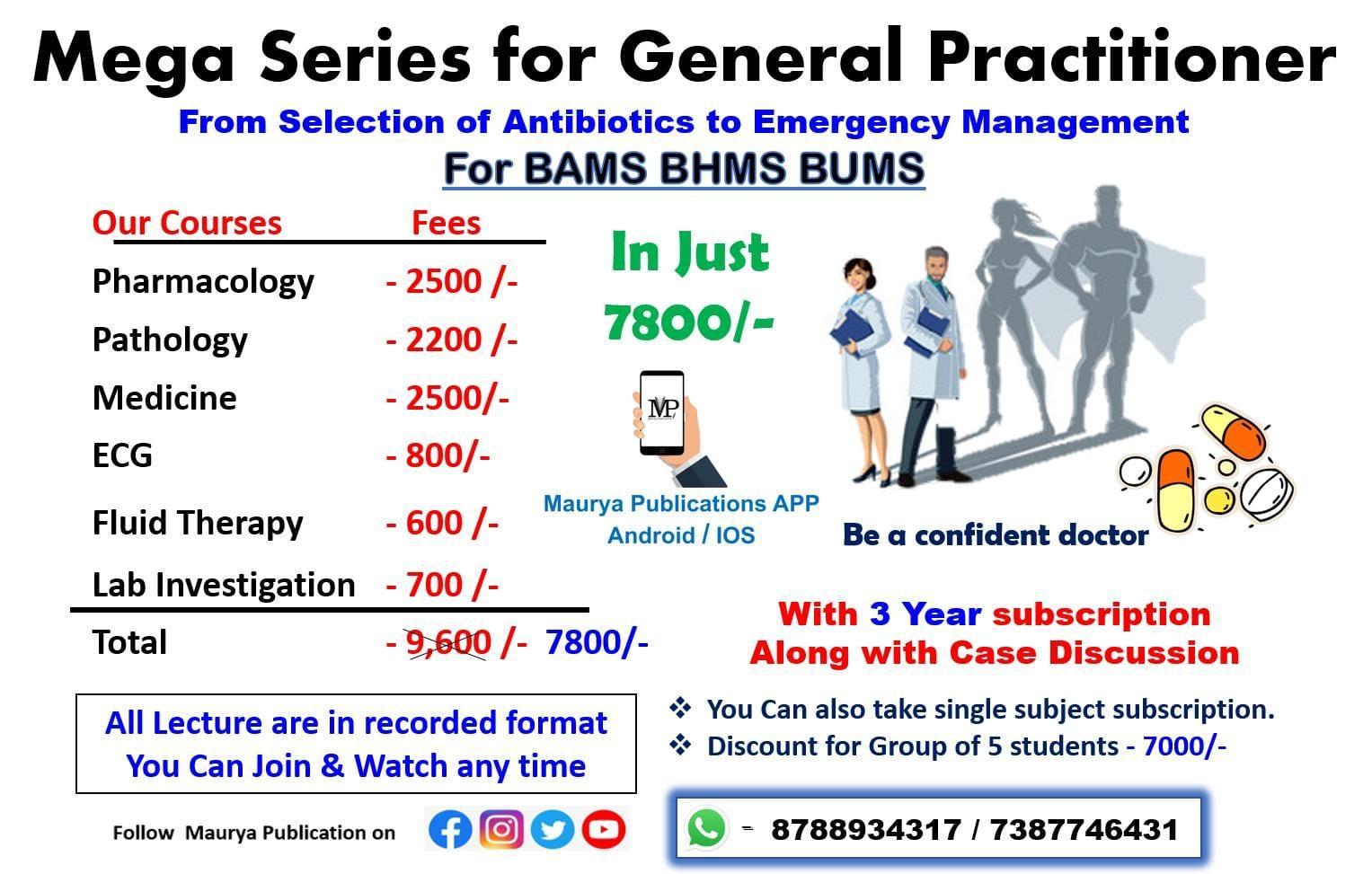 Mega Series for General Practitioner

From Selection of Antibiotics to Emergency Management

For BAMS BHMS BUMS

| Our Courses | Fees |
|---|---|
| Pharmacology | - 2500 /- |
| Pathology | - 2200 /- |
| Medicine | - 2500/- |
| ECG | - 800/- |
| Fluid Therapy | - 600 /- |
| Lab Investigation | - 700 /- |
| Total | - 9,600 /- 7800/- |

In Just 7800/-

MP

Maurya Publications APP
Android / IOS

Be a confident doctor

With 3 Year subscription
Along with Case Discussion

All Lecture are in recorded format
You Can Join & Watch any time

❖ You Can also take single subject subscription.
❖ Discount for Group of 5 students - 7000/-

Follow Maurya Publication on

- 8788934317 / 7387746431